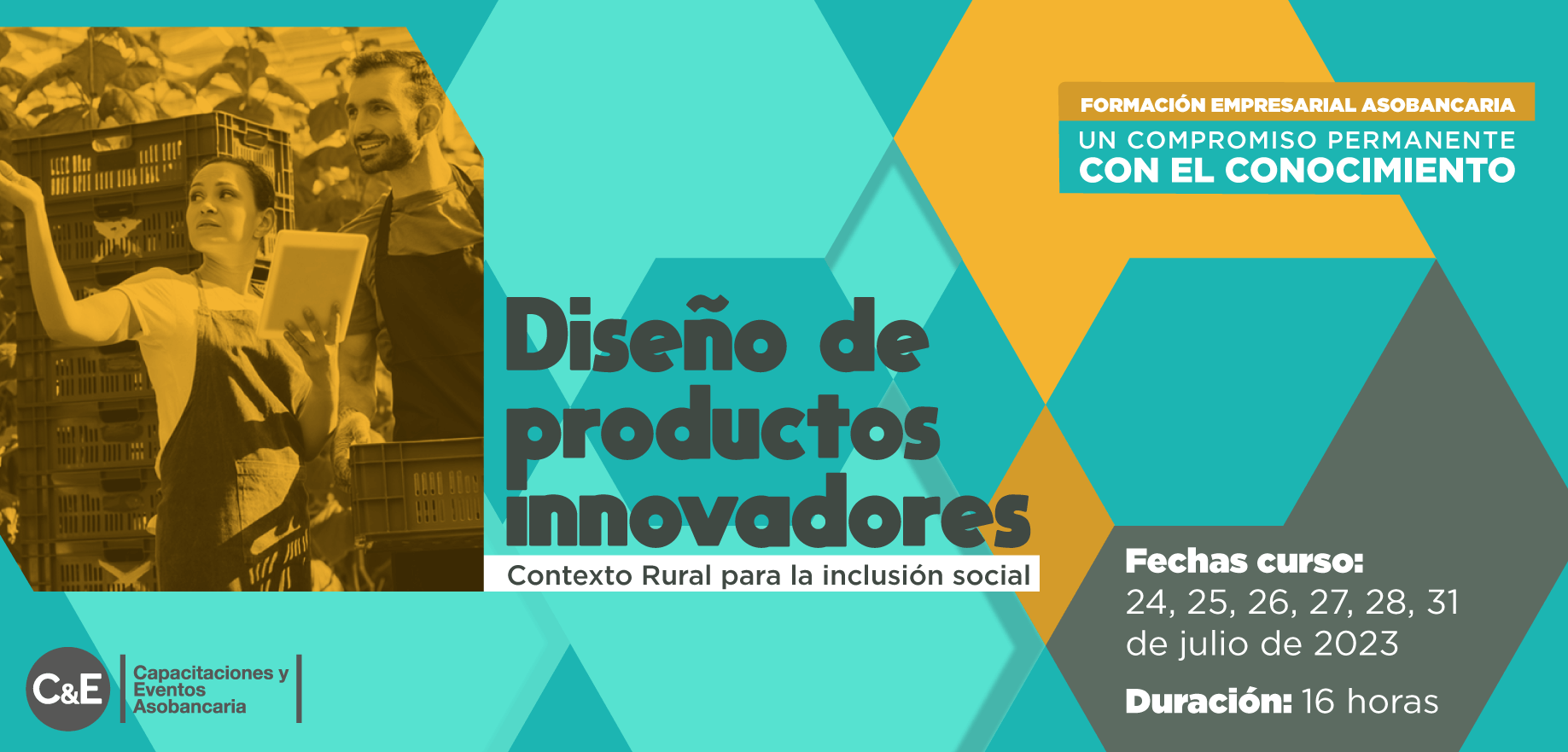 FORMACIÓN EMPRESARIAL ASOBANCARIA
UN COMPROMISO PERMANENTE
CON EL CONOCIMIENTO

Diseño de productos innovadores
Contexto Rural para la inclusión social

Fechas curso:
24, 25, 26, 27, 28, 31 de julio de 2023

Duración: 16 horas

C&E
Capacitaciones y Eventos Asobancaria